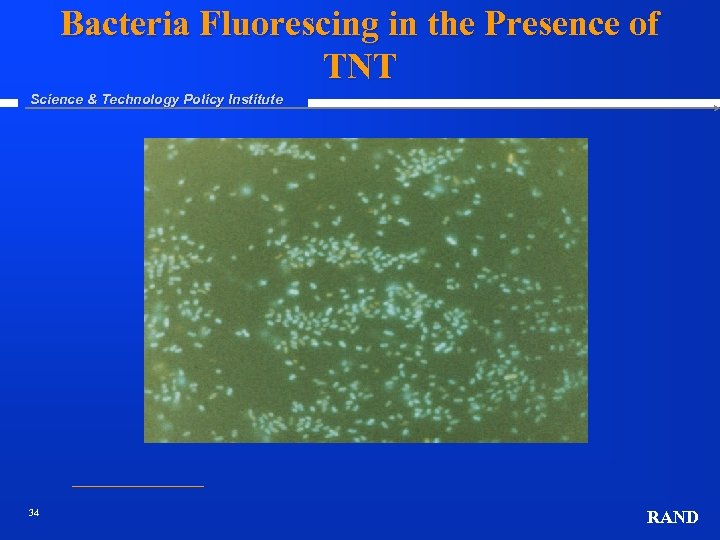 Bacteria Fluorescing in the Presence of TNT

Science & Technology Policy Institute

34

RAND